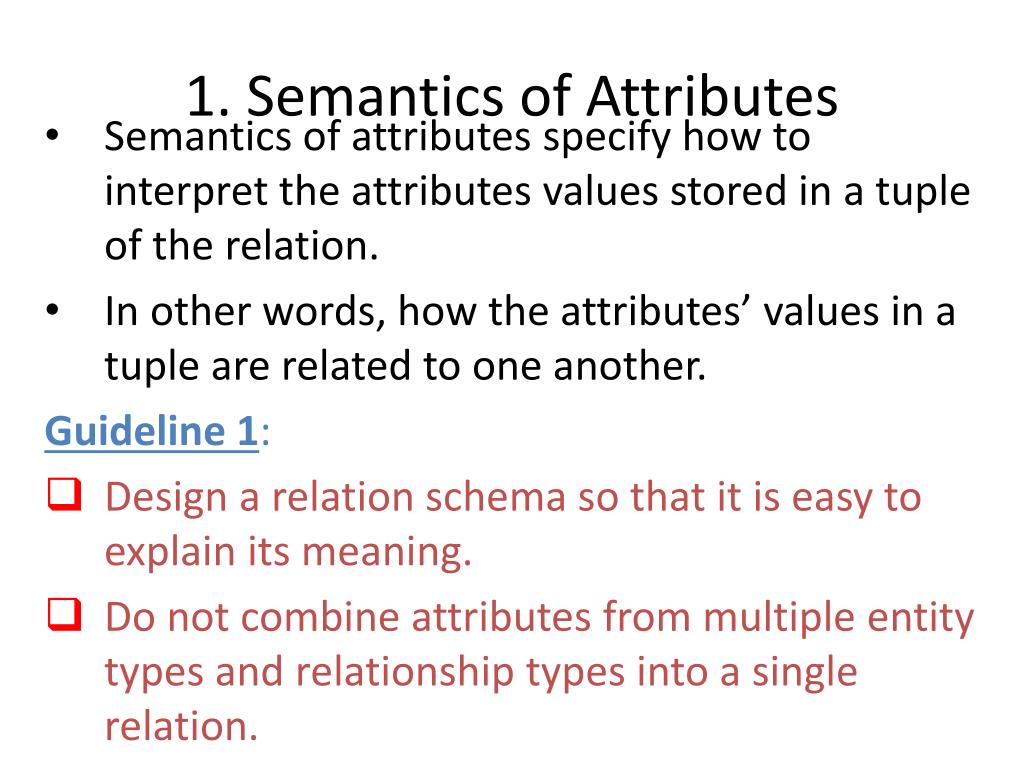 1. Semantics of Attributes

• Semantics of attributes specify how to interpret the attributes values stored in a tuple of the relation.

• In other words, how the attributes’ values in a tuple are related to one another.

Guideline 1:

❑ Design a relation schema so that it is easy to explain its meaning.

❑ Do not combine attributes from multiple entity types and relationship types into a single relation.